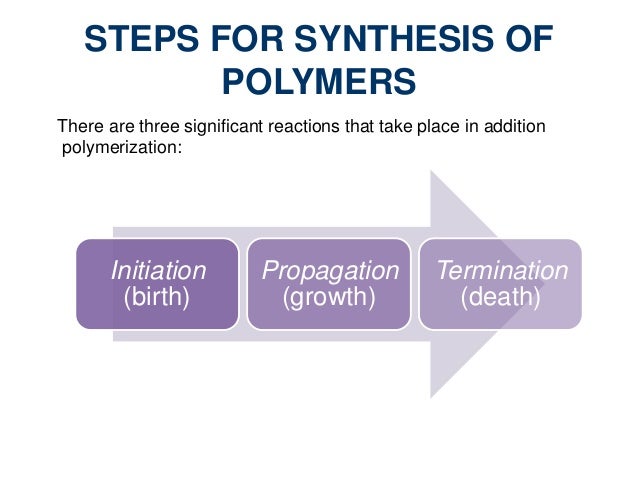 STEPS FOR SYNTHESIS OF POLYMERS

There are three significant reactions that take place in addition polymerization:

Initiation (birth)

Propagation (growth)

Termination (death)